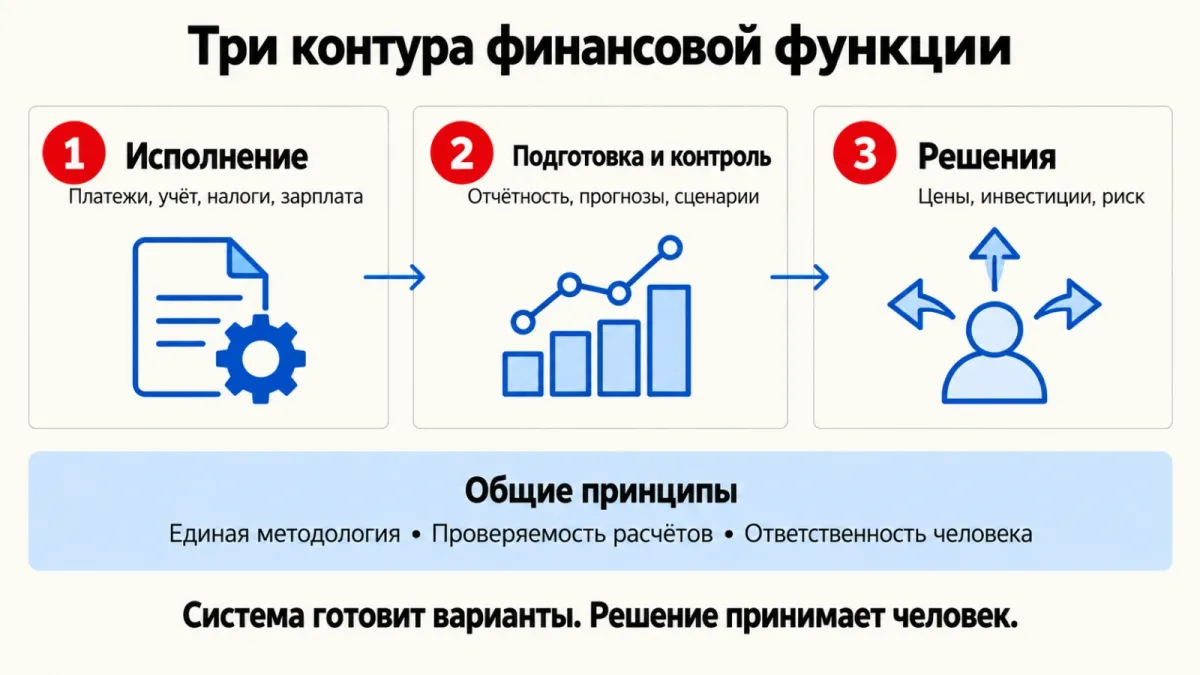 Три контура финансовой функции

1 Исполнение
Платежи, учёт, налоги, зарплата

2 Подготовка и контроль
Отчётность, прогнозы, сценарии

3 Решения
Цены, инвестиции, риск

Общие принципы
Единая методология • Проверяемость расчётов • Ответственность человека

Система готовит варианты. Решение принимает человек.